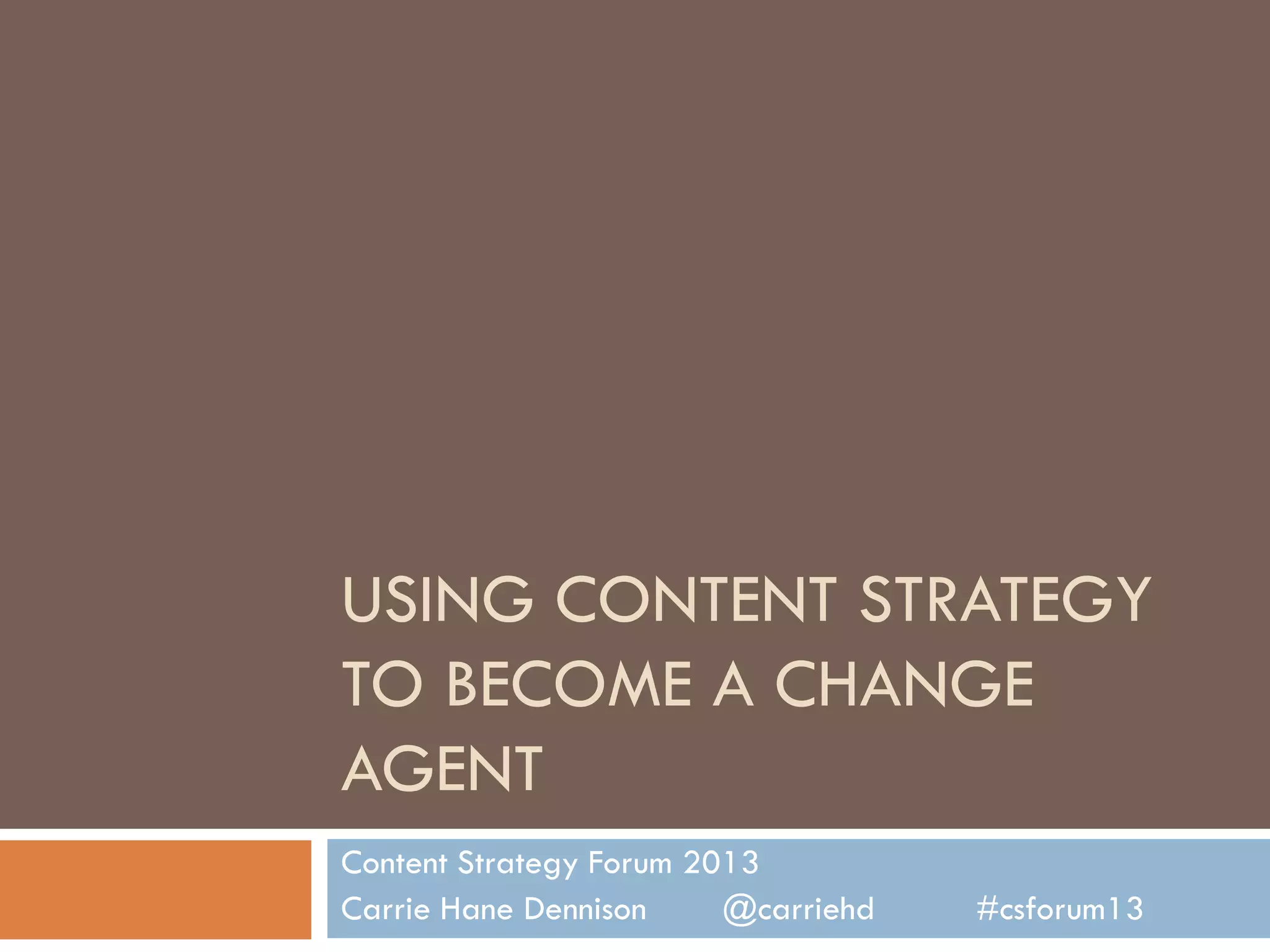 USING CONTENT STRATEGY TO BECOME A CHANGE AGENT

Content Strategy Forum 2013
Carrie Hane Dennison @carriehd #csforum13